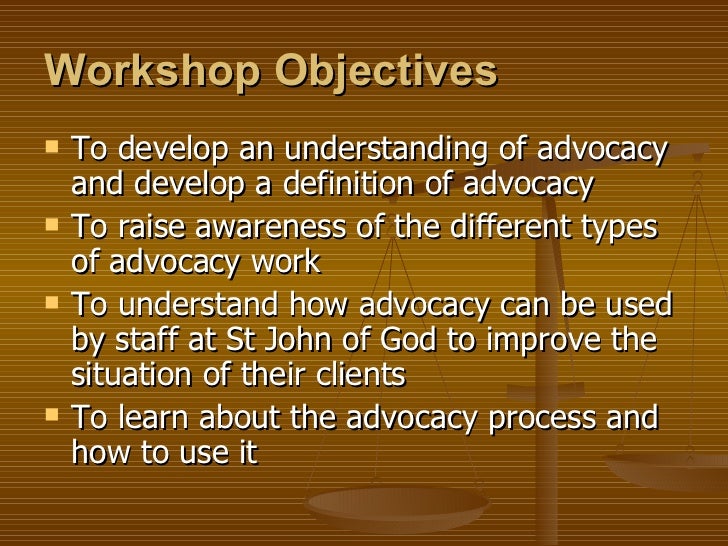 Workshop Objectives

- To develop an understanding of advocacy and develop a definition of advocacy
- To raise awareness of the different types of advocacy work
- To understand how advocacy can be used by staff at St John of God to improve the situation of their clients
- To learn about the advocacy process and how to use it